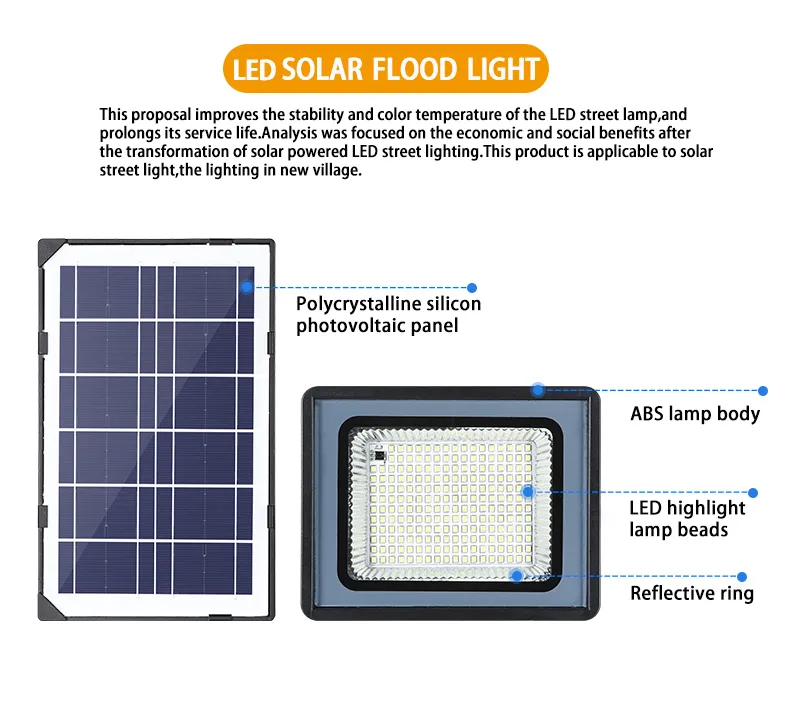 LED SOLAR FLOOD LIGHT

This proposal improves the stability and color temperature of the LED street lamp,and prolongs its service life.Analysis was focused on the economic and social benefits after the transformation of solar powered LED street lighting.This product is applicable to solar street light,the lighting in new village.

Polycrystalline silicon photovoltaic panel

ABS lamp body

LED highlight lamp beads

Reflective ring